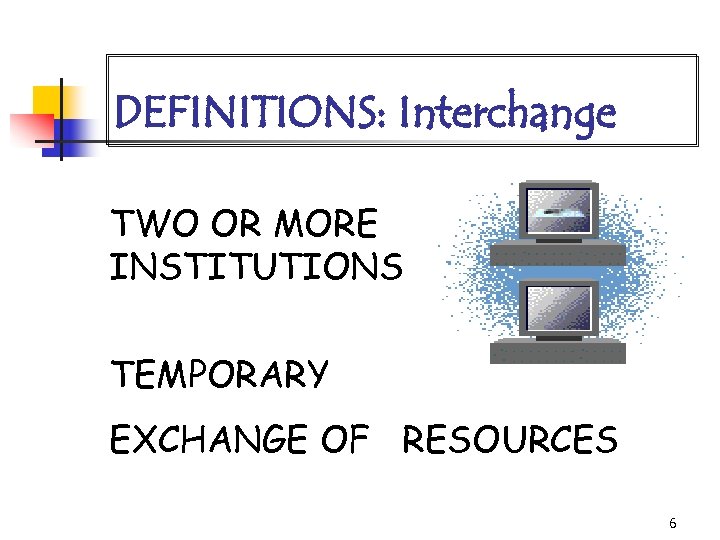 DEFINITIONS: Interchange

TWO OR MORE INSTITUTIONS

TEMPORARY

EXCHANGE OF RESOURCES

6